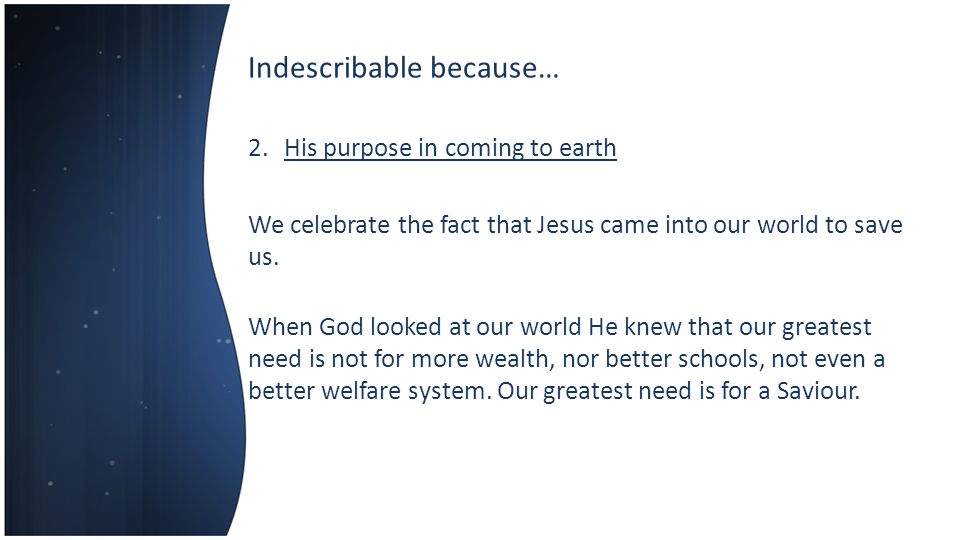 Indescribable because…

2. His purpose in coming to earth

We celebrate the fact that Jesus came into our world to save us.

When God looked at our world He knew that our greatest need is not for more wealth, nor better schools, not even a better welfare system. Our greatest need is for a Saviour.